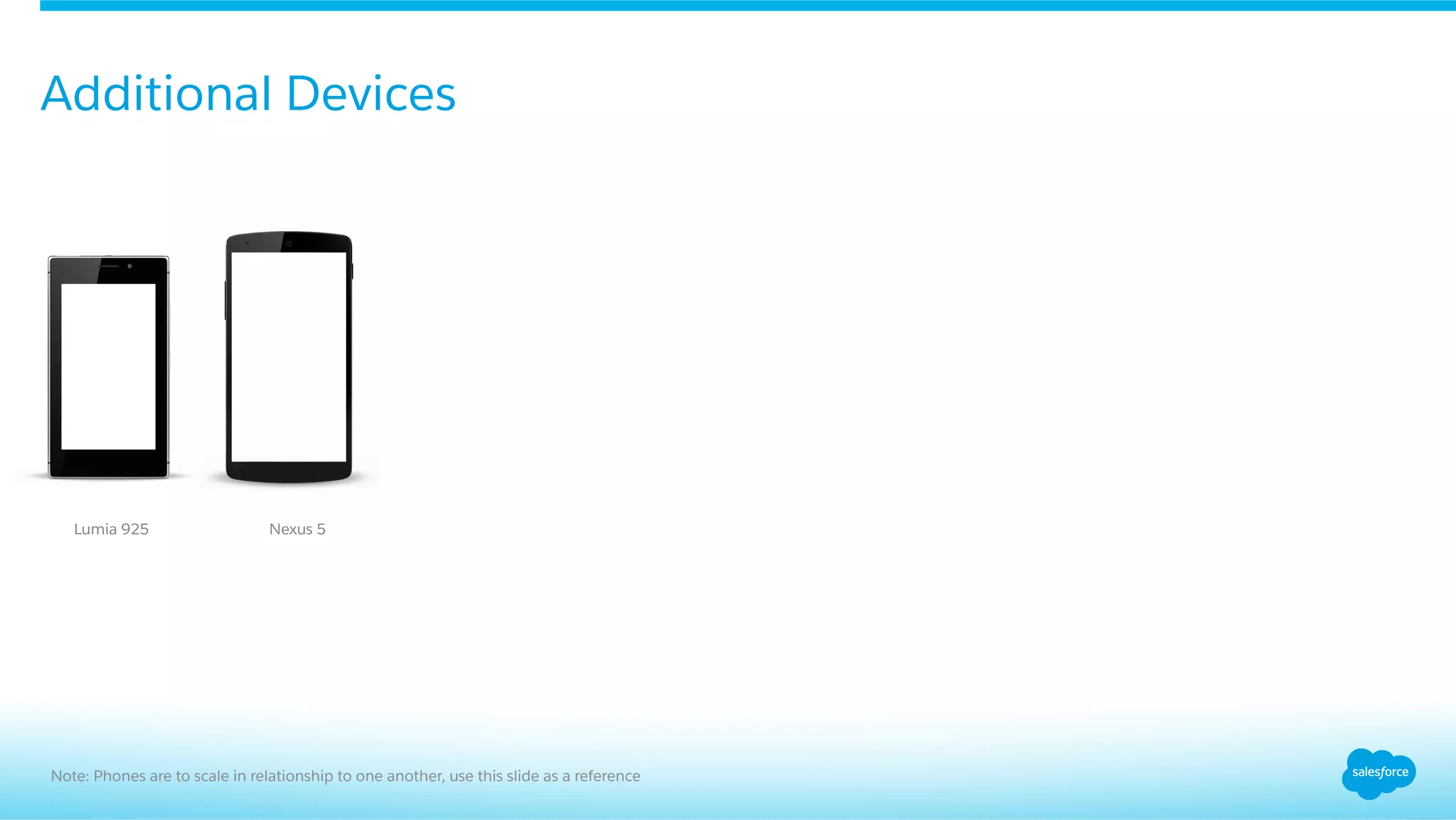 Additional Devices

Lumia 925

Nexus 5

Note: Phones are to scale in relationship to one another, use this slide as a reference

salesforce